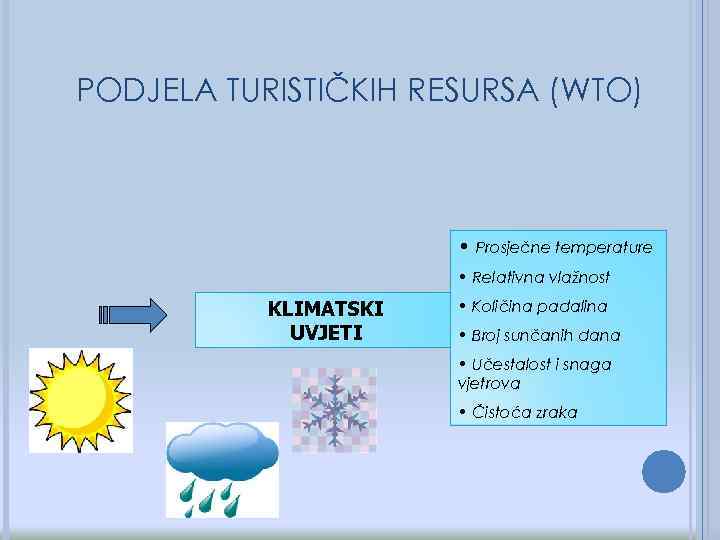 PODJELA TURISTIČKIH RESURSA (WTO)

KLIMATSKI UVJETI

• Prosječne temperature
• Relativna vlažnost
• Količina padalina
• Broj sunčanih dana
• Učestalost i snaga vjetrova
• Čistoća zraka